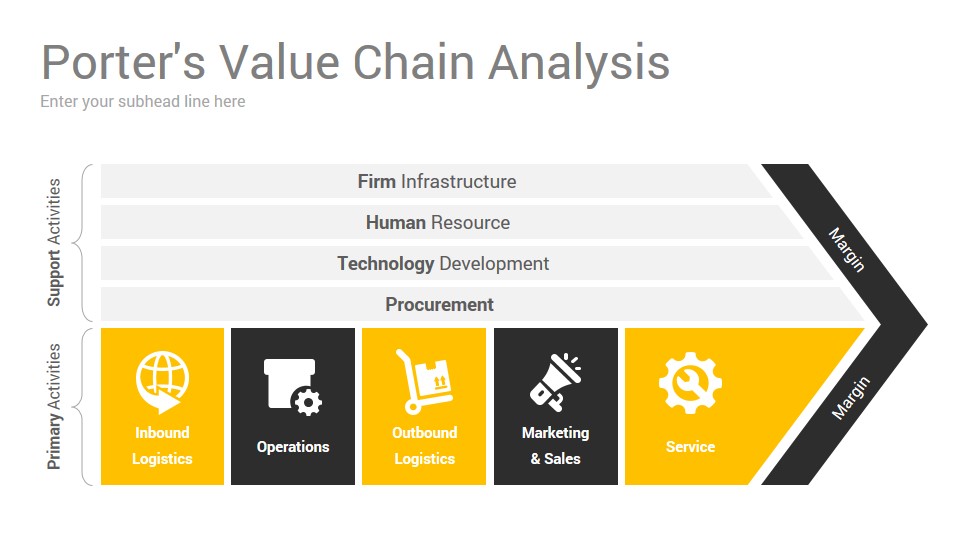 Porter's Value Chain Analysis
Enter your subhead line here

Support Activities

Firm Infrastructure

Human Resource

Technology Development

Procurement

Margin

Primary Activities

Inbound Logistics

Operations

Outbound Logistics

Marketing & Sales

Service

Margin